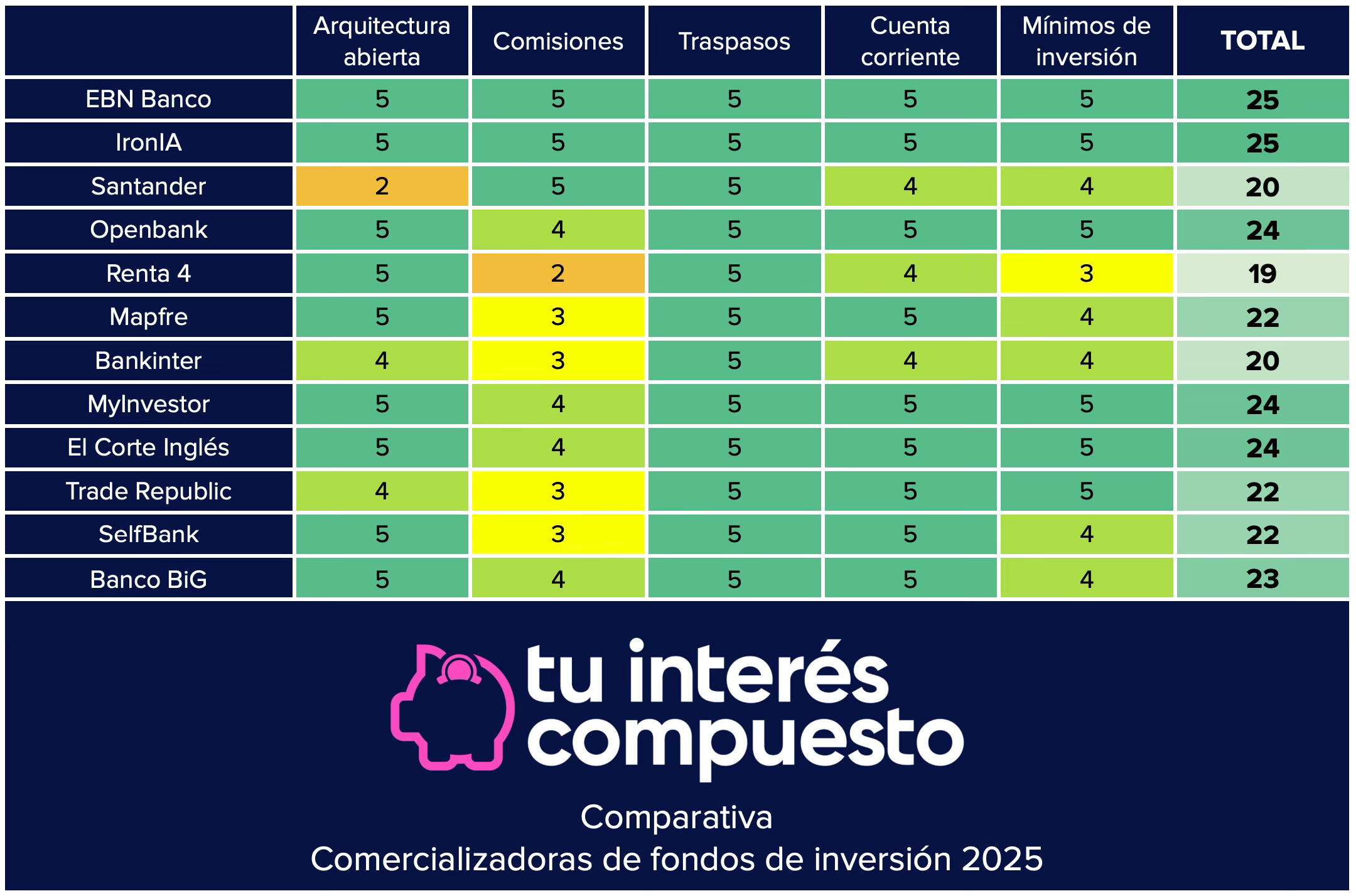 |  | Arquitectura abierta | Comisiones | Traspasos | Cuenta corriente | Mínimos de inversión | TOTAL |
|---|---|---|---|---|---|---|
| EBN Banco | 5 | 5 | 5 | 5 | 5 | 25 |
| IronIA | 5 | 5 | 5 | 5 | 5 | 25 |
| Santander | 2 | 5 | 5 | 4 | 4 | 20 |
| Openbank | 5 | 4 | 5 | 5 | 5 | 24 |
| Renta 4 | 5 | 2 | 5 | 4 | 3 | 19 |
| Mapfre | 5 | 3 | 5 | 5 | 4 | 22 |
| Bankinter | 4 | 3 | 5 | 4 | 4 | 20 |
| MyInvestor | 5 | 4 | 5 | 5 | 5 | 24 |
| El Corte Inglés | 5 | 4 | 5 | 5 | 5 | 24 |
| Trade Republic | 4 | 3 | 5 | 5 | 5 | 22 |
| SelfBank | 5 | 3 | 5 | 5 | 4 | 22 |
| Banco BiG | 5 | 4 | 5 | 5 | 4 | 23 |

tu interés compuesto

Comparativa
Comercializadoras de fondos de inversión 2025